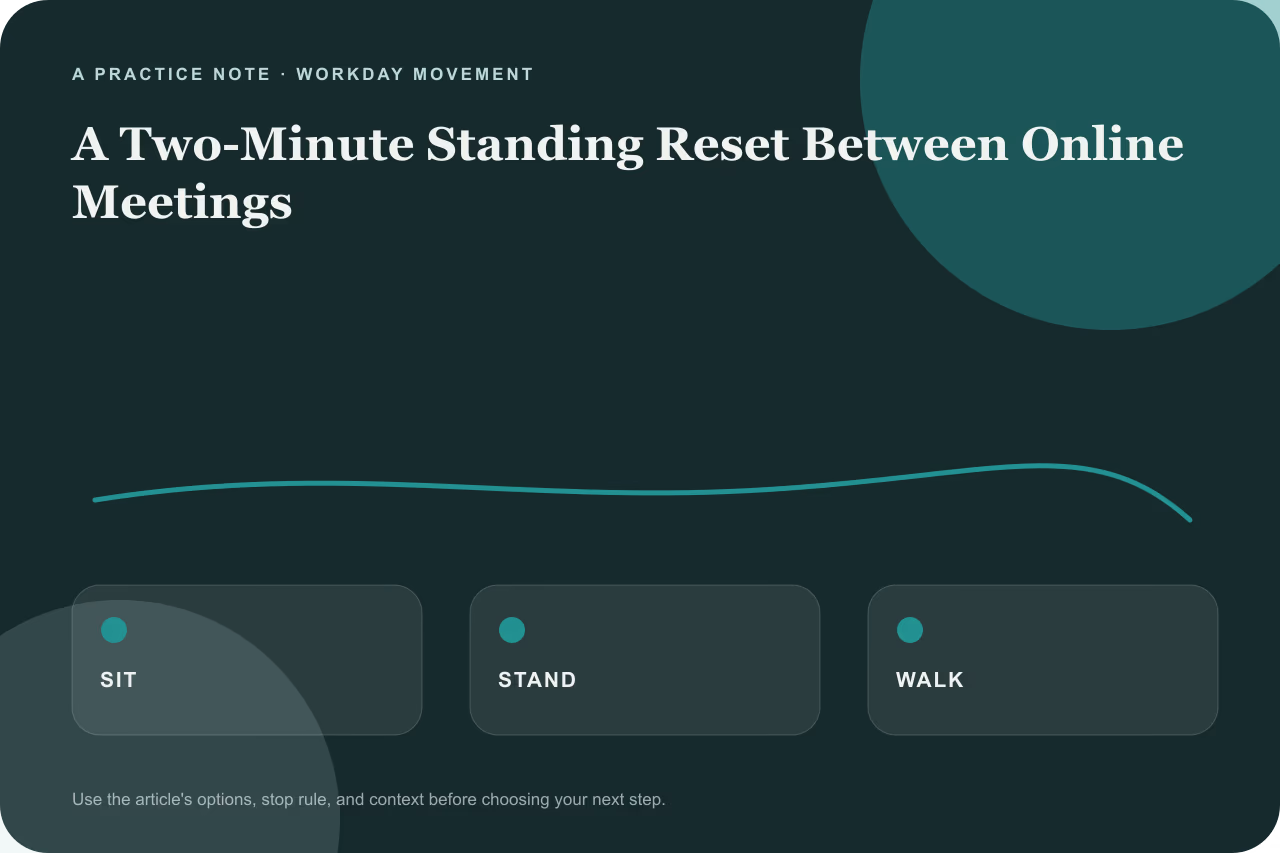 A PRACTICE NOTE · WORKDAY MOVEMENT

A Two-Minute Standing Reset Between Online Meetings

SIT

STAND

WALK

Use the article's options, stop rule, and context before choosing your next step.